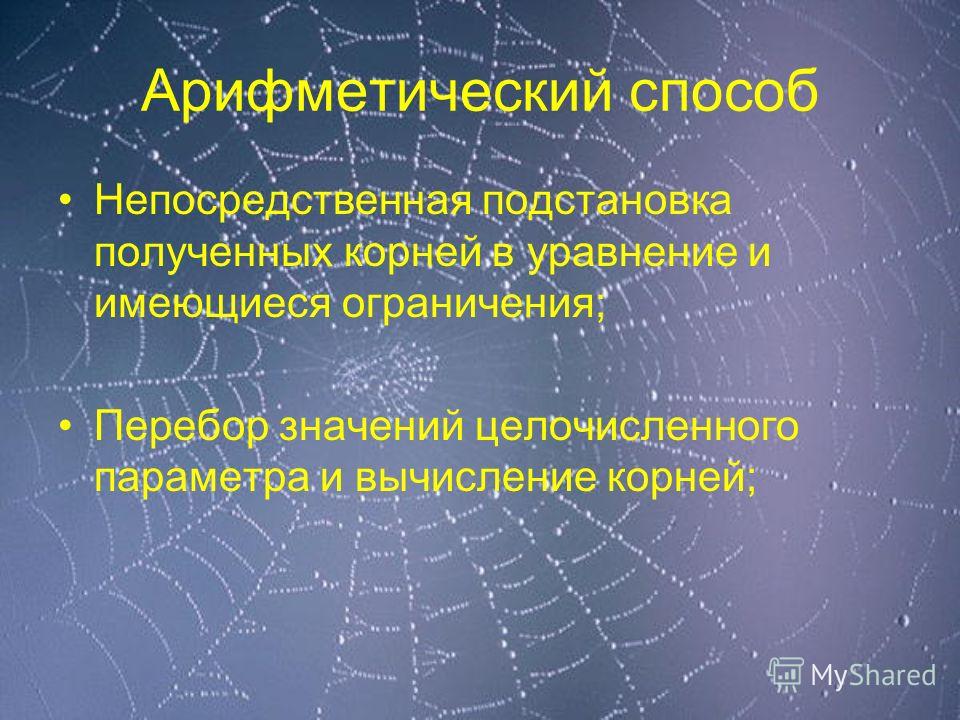 Арифметический способ

• Непосредственная подстановка полученных корней в уравнение и имеющиеся ограничения;

• Перебор значений целочисленного параметра и вычисление корней;

MyShared